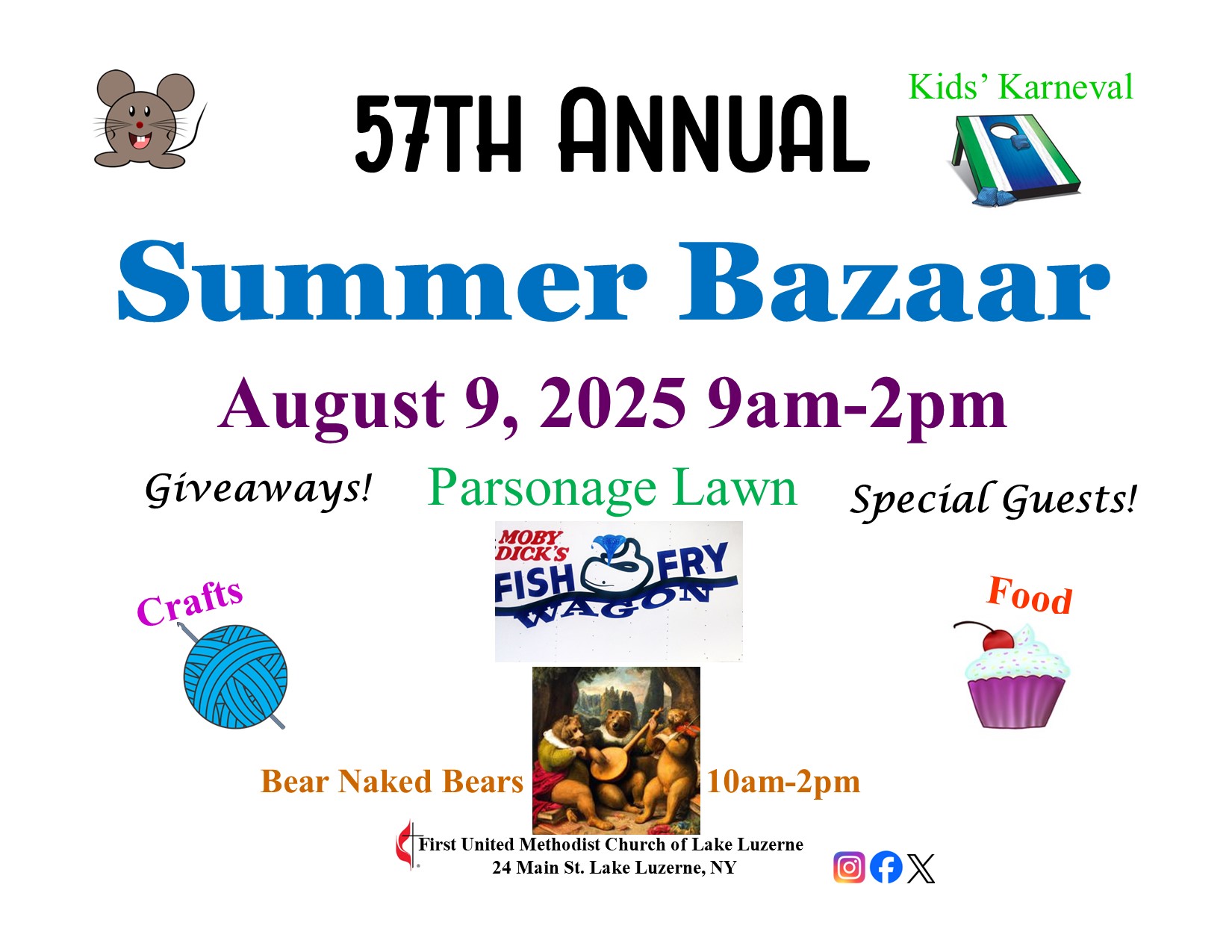 57TH ANNUAL

Kids' Karneval

Summer Bazaar

August 9, 2025 9am-2pm

Giveaways!

Parsonage Lawn

Special Guests!

MOBY DICK'S FISH FRY WAGON

Crafts

Food

Bear Naked Bears

10am-2pm

First United Methodist Church of Lake Luzerne
24 Main St. Lake Luzerne, NY